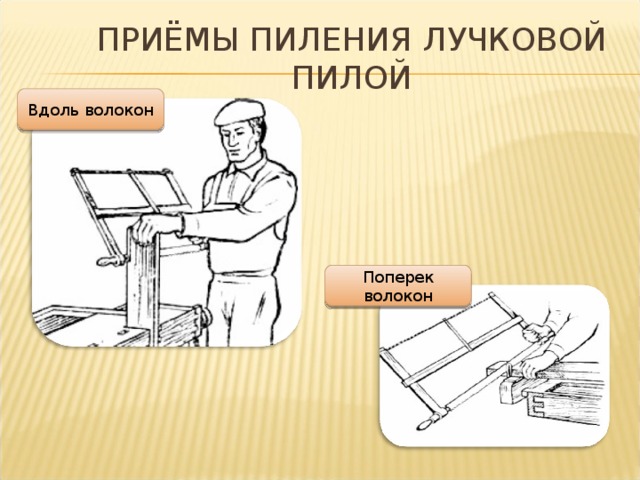 ПРИЁМЫ ПИЛЕНИЯ ЛУЧКОВОЙ ПИЛОЙ

Вдоль волокон

Поперек волокон